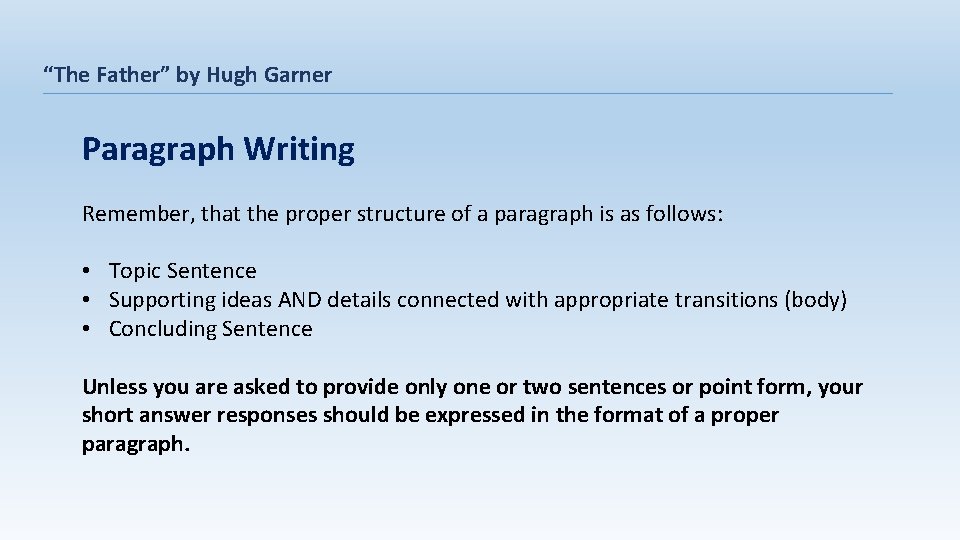 “The Father” by Hugh Garner

Paragraph Writing

Remember, that the proper structure of a paragraph is as follows:

• Topic Sentence
• Supporting ideas AND details connected with appropriate transitions (body)
• Concluding Sentence

Unless you are asked to provide only one or two sentences or point form, your short answer responses should be expressed in the format of a proper paragraph.